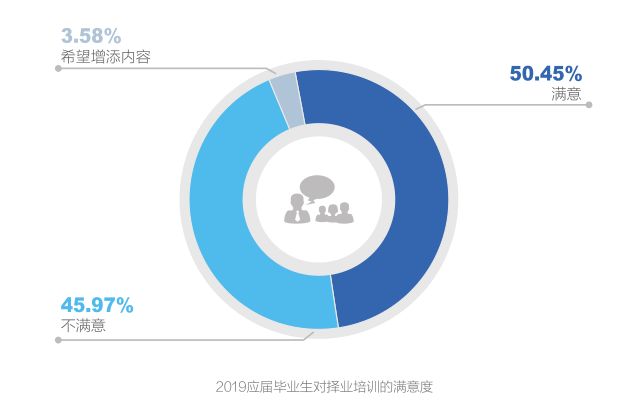 3.58%
希望增添内容

50.45%
满意

45.97%
不满意

2019应届毕业生对择业培训的满意度